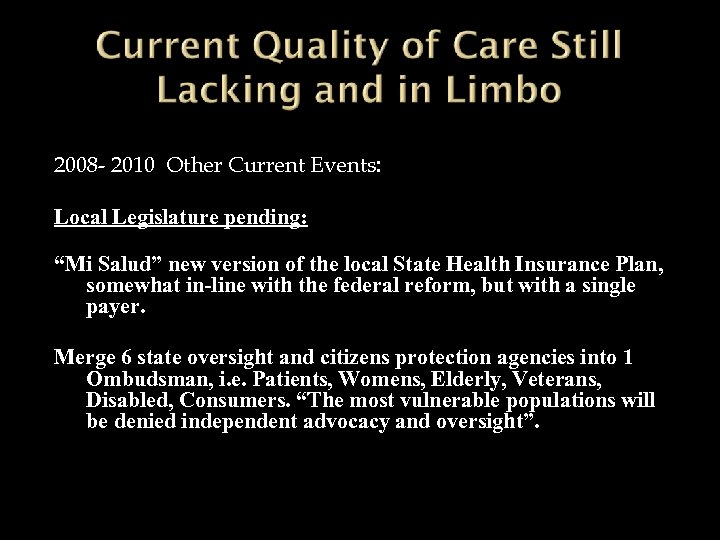 Current Quality of Care Still Lacking and in Limbo

2008- 2010 Other Current Events:

Local Legislature pending:

“Mi Salud” new version of the local State Health Insurance Plan, somewhat in-line with the federal reform, but with a single payer.

Merge 6 state oversight and citizens protection agencies into 1 Ombudsman, i.e. Patients, Womens, Elderly, Veterans, Disabled, Consumers. “The most vulnerable populations will be denied independent advocacy and oversight”.